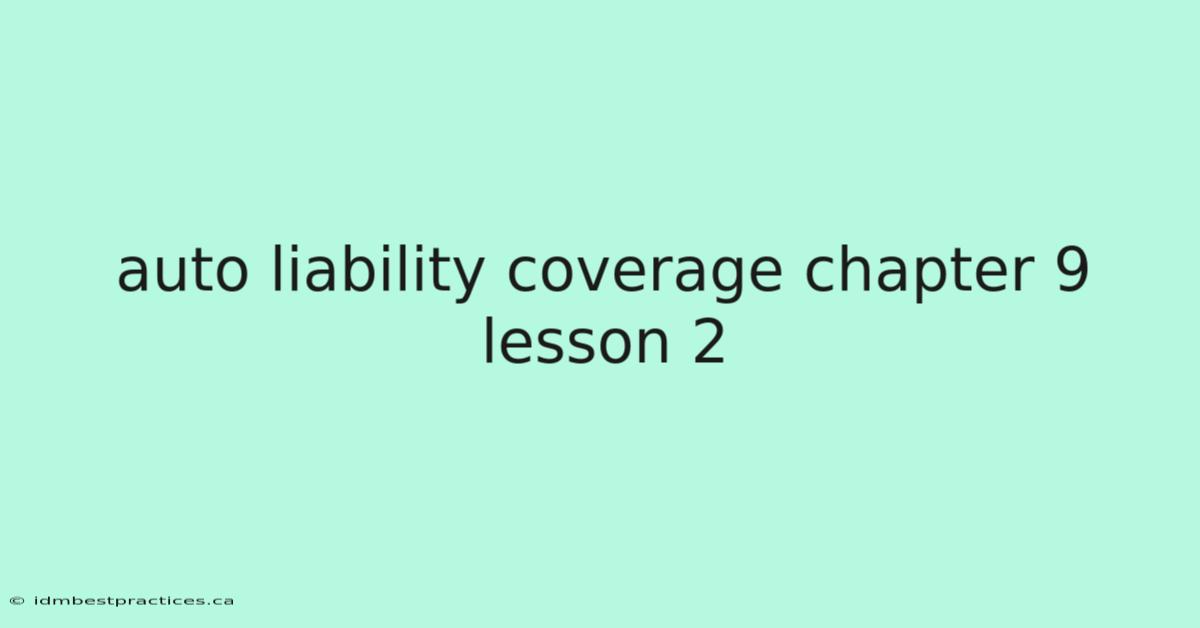 auto liability coverage chapter 9 lesson 2

© idmbestpractices.ca